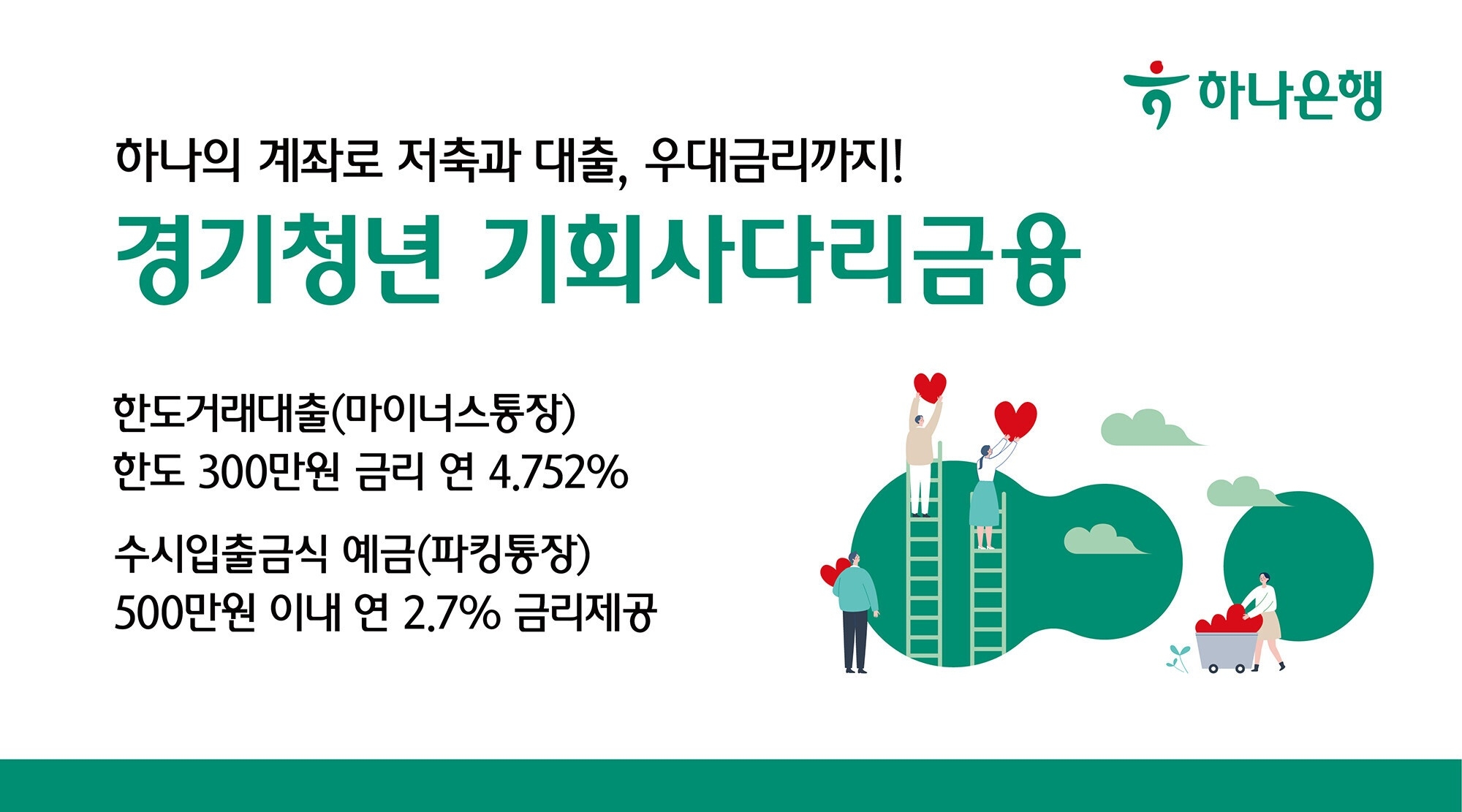 하나은행

하나의 계좌로 저축과 대출, 우대금리까지!

경기청년 기회사다리금융

한도거래대출(마이너스통장)
한도 300만원 금리 연 4.752%

수시입출금식 예금(파킹통장)
500만원 이내 연 2.7% 금리제공